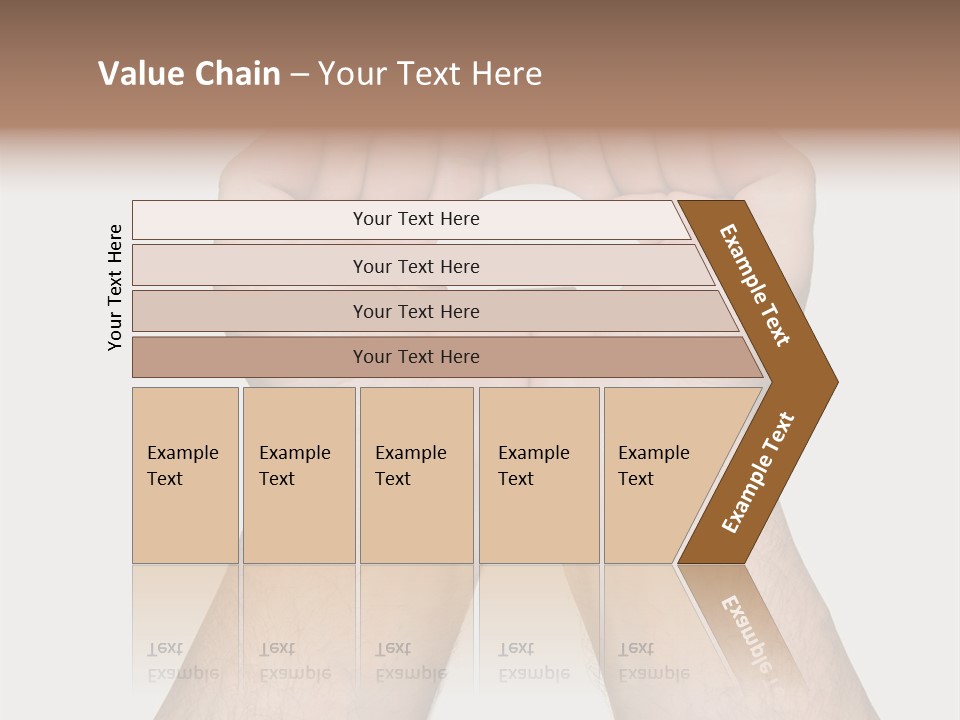 Value Chain – Your Text Here

Your Text Here

Your Text Here

Your Text Here

Your Text Here

Your Text Here

Example Text

Example Text

Example Text

Example Text

Example Text

Example Text

Example Text